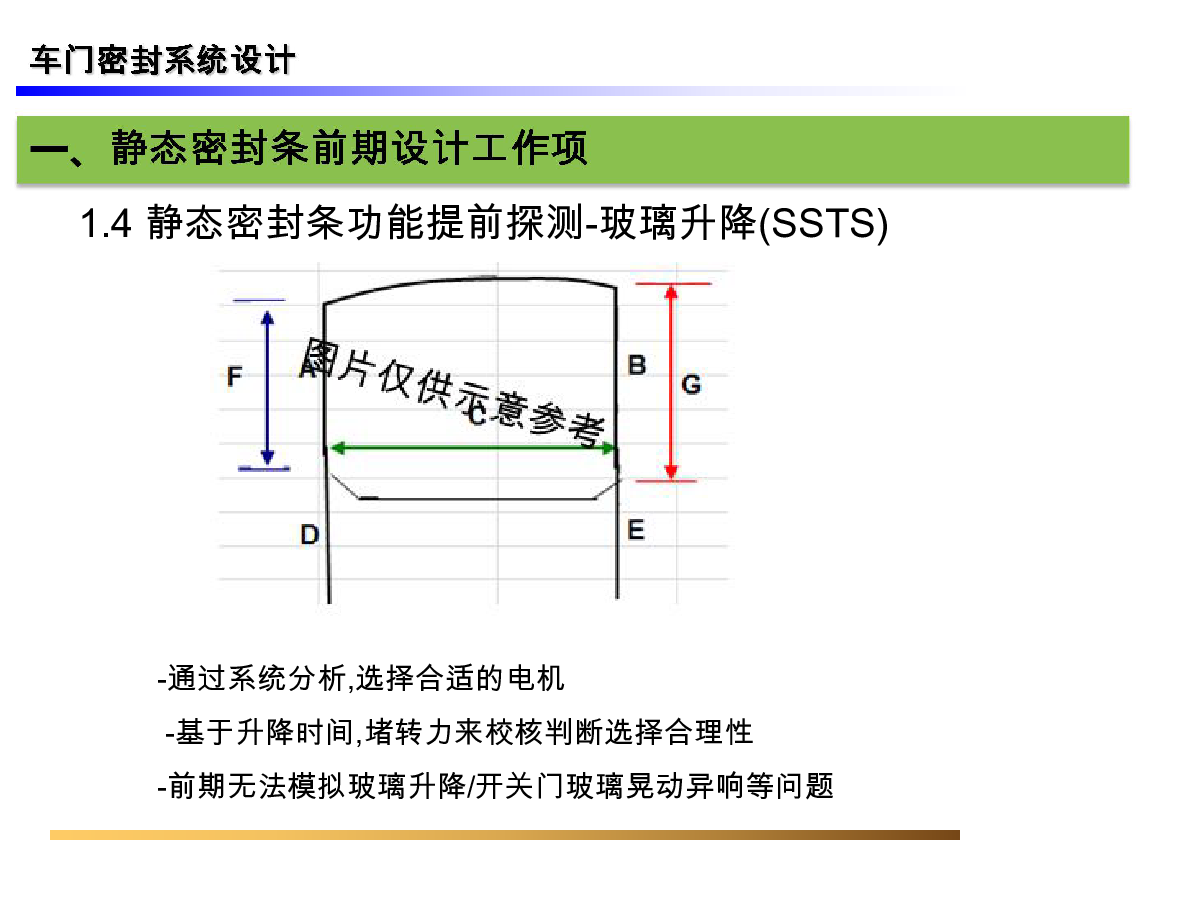 车门密封系统设计

一、静态密封条前期设计工作项

1.4 静态密封条功能提前探测-玻璃升降(SSTS)

F
A
图片仅供示意参考
C
B
G
D
E

-通过系统分析,选择合适的电机

-基于升降时间,堵转力来校核判断选择合理性

-前期无法模拟玻璃升降/开关门玻璃晃动异响等问题